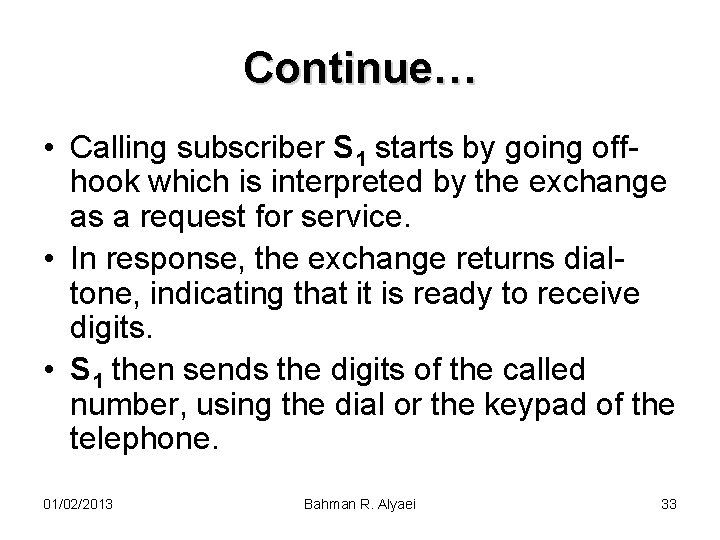 Continue…

• Calling subscriber $S_1$ starts by going off-hook which is interpreted by the exchange as a request for service.
• In response, the exchange returns dial-tone, indicating that it is ready to receive digits.
• $S_1$ then sends the digits of the called number, using the dial or the keypad of the telephone.

01/02/2013 Bahman R. Alyaei 33